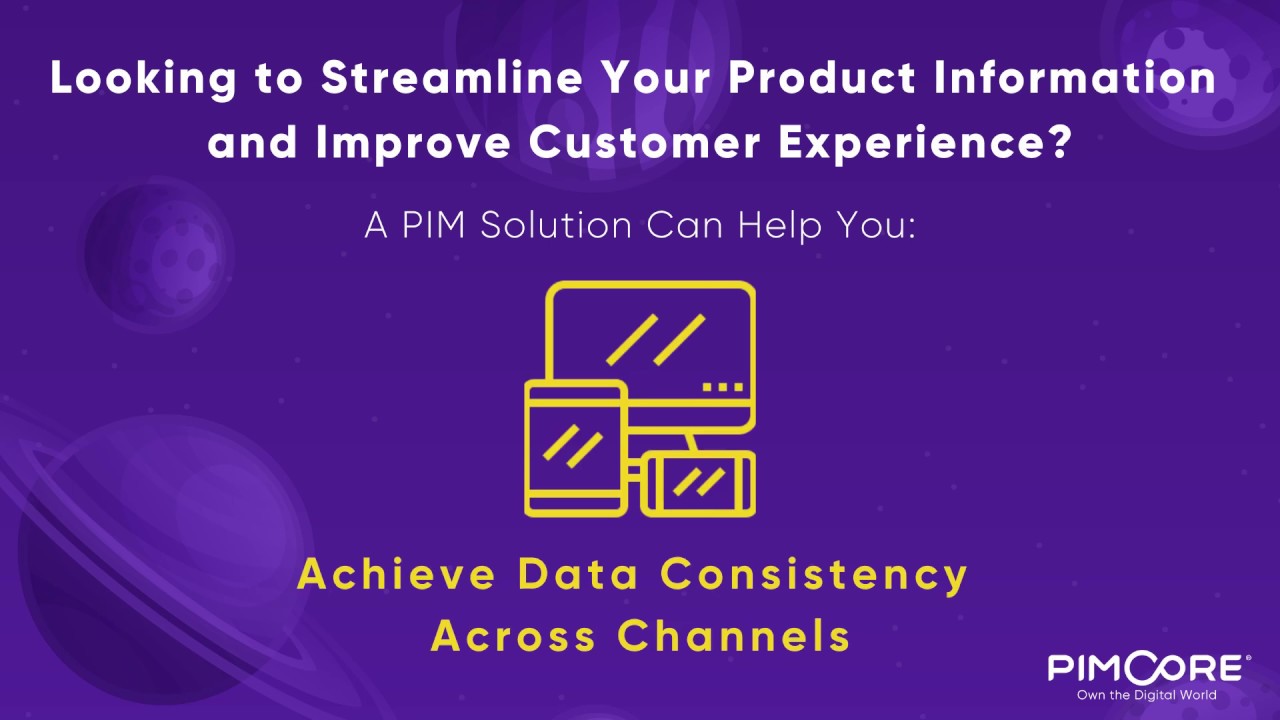 Looking to Streamline Your Product Information and Improve Customer Experience?

A PIM Solution Can Help You:

Achieve Data Consistency Across Channels

PIMCORE®
Own the Digital World